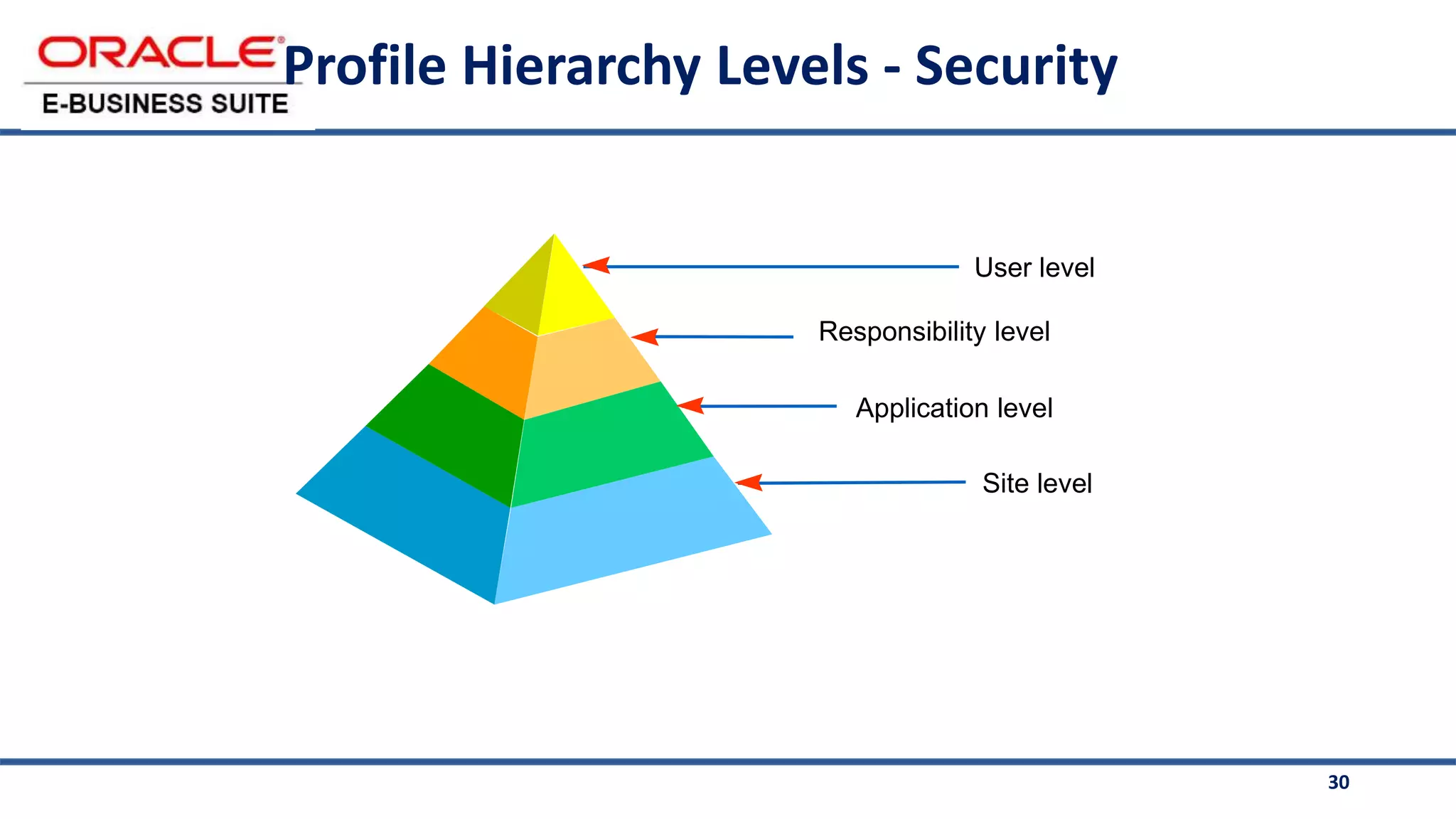 ORACLE®
E-BUSINESS SUITE

Profile Hierarchy Levels - Security

User level

Responsibility level

Application level

Site level

30